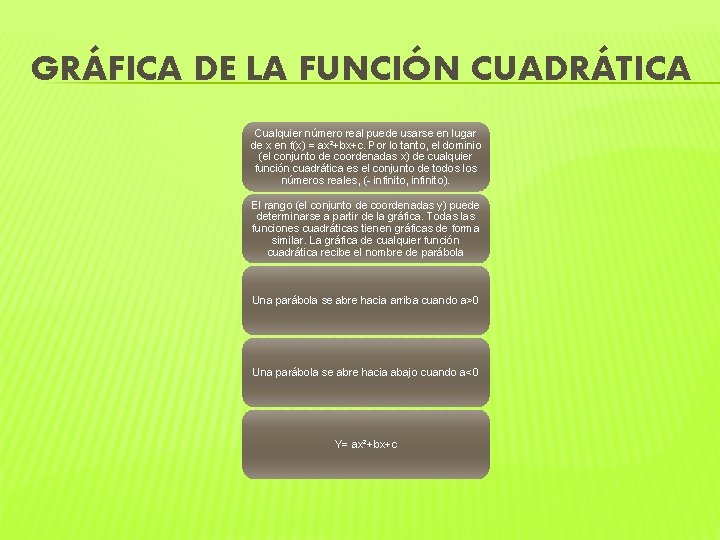 GRÁFICA DE LA FUNCIÓN CUADRÁTICA

Cualquier número real puede usarse en lugar de x en $f(x) = ax^2+bx+c$. Por lo tanto, el dominio (el conjunto de coordenadas x) de cualquier función cuadrática es el conjunto de todos los números reales, (- infinito, infinito).

El rango (el conjunto de coordenadas y) puede determinarse a partir de la gráfica. Todas las funciones cuadráticas tienen gráficas de forma similar. La gráfica de cualquier función cuadrática recibe el nombre de parábola

Una parábola se abre hacia arriba cuando $a>0$

Una parábola se abre hacia abajo cuando $a<0$

$Y= ax^2+bx+c$